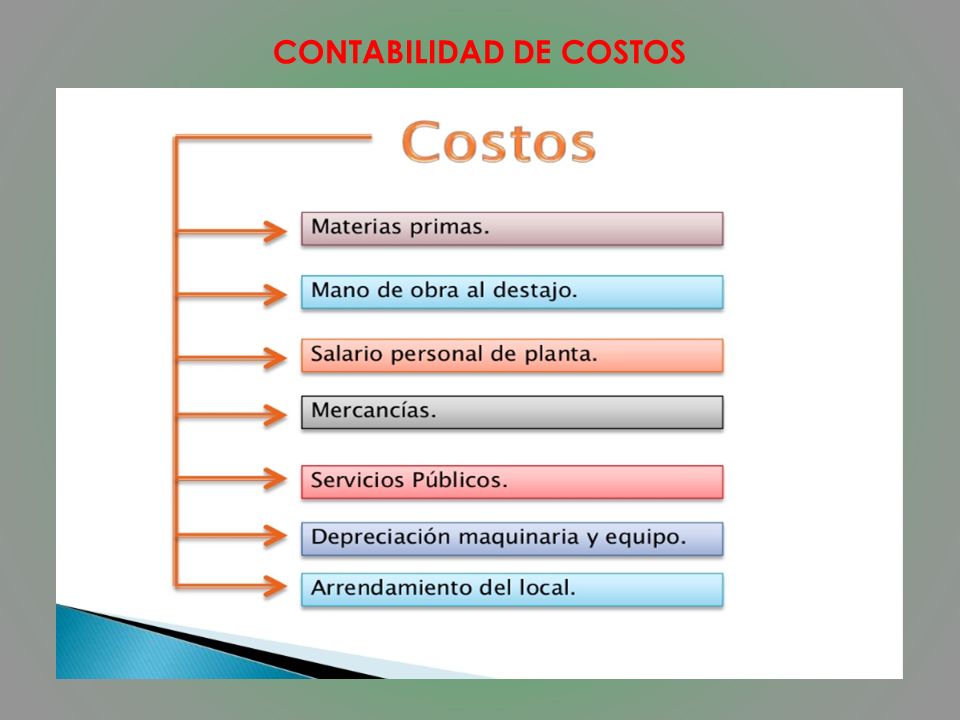 CONTABILIDAD DE COSTOS

Costos

Materias primas.

Mano de obra al destajo.

Salario personal de planta.

Mercancías.

Servicios Públicos.

Depreciación maquinaria y equipo.

Arrendamiento del local.